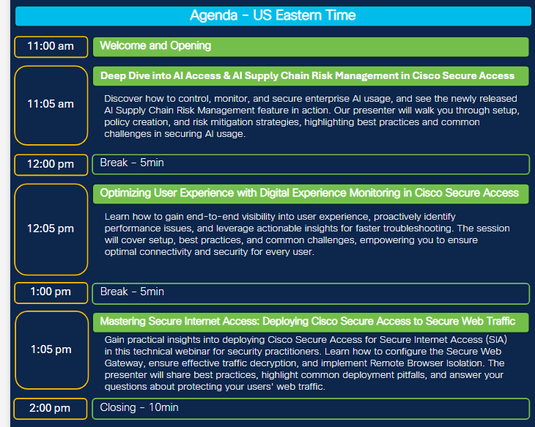 Agenda - US Eastern Time

11:00 am

Welcome and Opening

11:05 am

Deep Dive into AI Access & AI Supply Chain Risk Management in Cisco Secure Access

Discover how to control, monitor, and secure enterprise AI usage, and see the newly released AI Supply Chain Risk Management feature in action. Our presenter will walk you through setup, policy creation, and risk mitigation strategies, highlighting best practices and common challenges in securing AI usage.

12:00 pm

Break - 5min

12:05 pm

Optimizing User Experience with Digital Experience Monitoring in Cisco Secure Access

Learn how to gain end-to-end visibility into user experience, proactively identify performance issues, and leverage actionable insights for faster troubleshooting. The session will cover setup, best practices, and common challenges, empowering you to ensure optimal connectivity and security for every user.

1:00 pm

Break - 5min

1:05 pm

Mastering Secure Internet Access: Deploying Cisco Secure Access to Secure Web Traffic

Gain practical insights into deploying Cisco Secure Access for Secure Internet Access (SIA) in this technical webinar for security practitioners. Learn how to configure the Secure Web Gateway, ensure effective traffic decryption, and implement Remote Browser Isolation. The presenter will share best practices, highlight common deployment pitfalls, and answer your questions about protecting your users' web traffic.

2:00 pm

Closing - 10min